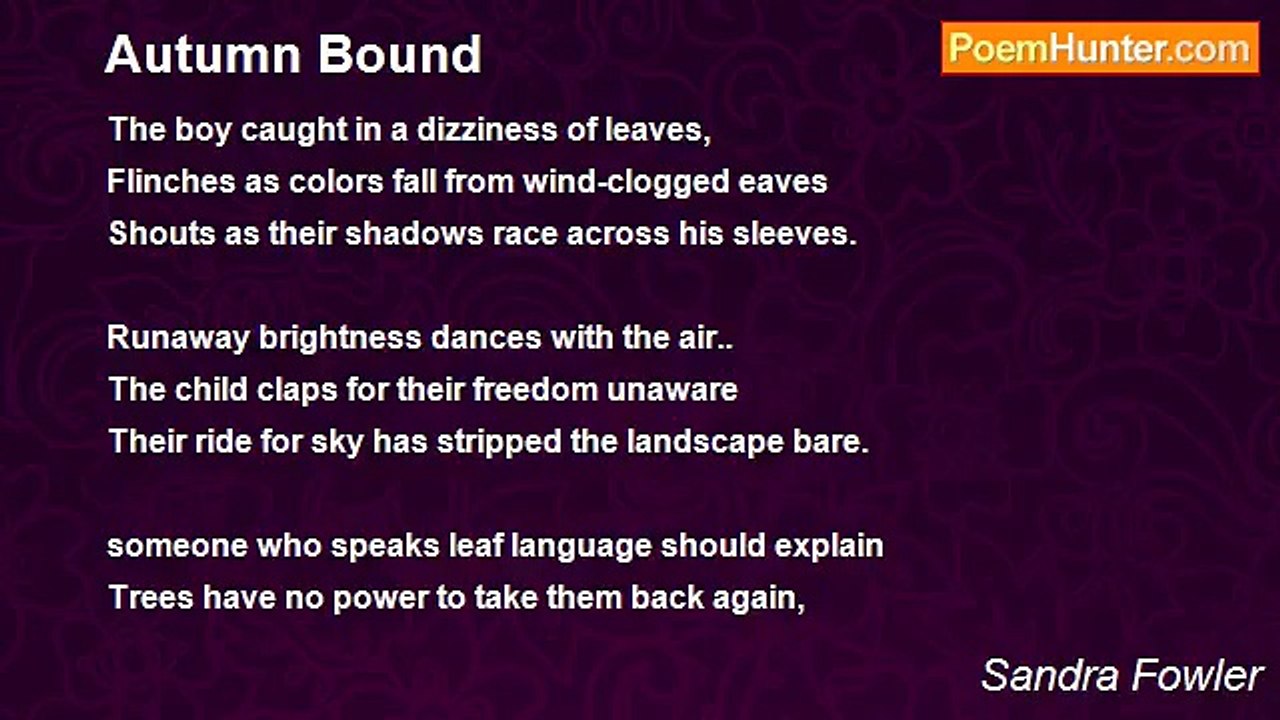 Autumn Bound

PoemHunter.com

The boy caught in a dizziness of leaves,
Flinches as colors fall from wind-clogged eaves
Shouts as their shadows race across his sleeves.

Runaway brightness dances with the air..
The child claps for their freedom unaware
Their ride for sky has stripped the landscape bare.

someone who speaks leaf language should explain
Trees have no power to take them back again,

Sandra Fowler